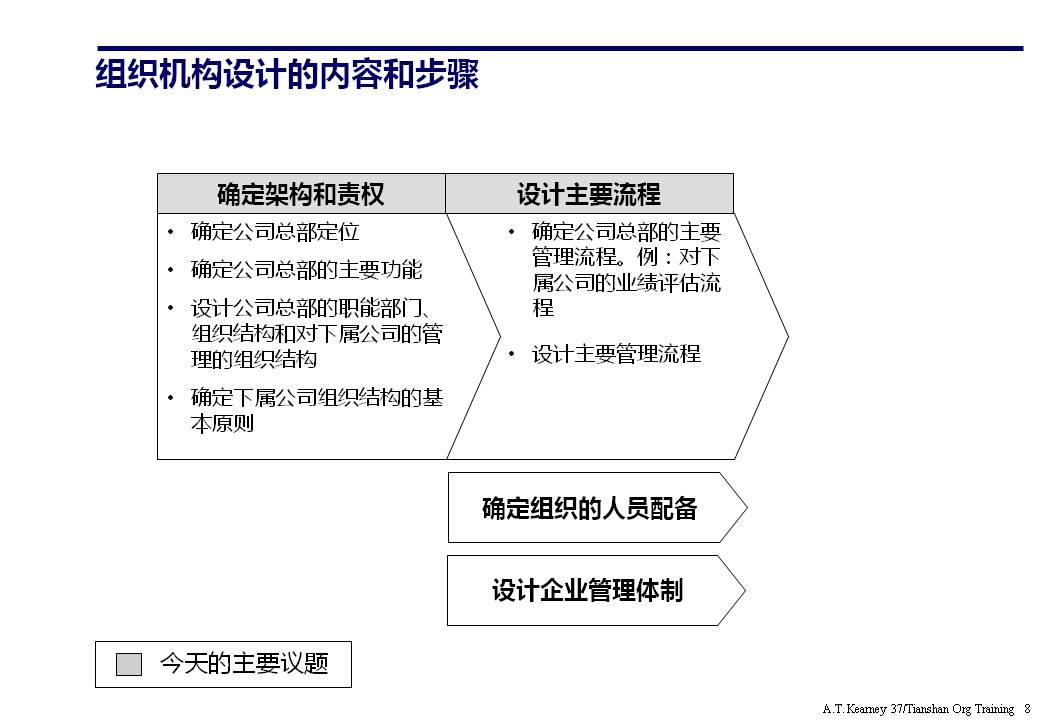 组织机构设计的内容和步骤

确定架构和责权

• 确定公司总部定位

• 确定公司总部的主要功能

• 设计公司总部的职能部门、组织结构和对下属公司的管理的组织结构

• 确定下属公司组织结构的基本原则

设计主要流程

• 确定公司总部的主要管理流程。例：对下属公司的业绩评估流程

• 设计主要管理流程

确定组织的人员配备

设计企业管理体制

今天的主要议题

A.T. Kearney 37/Tianshan Org Training 8